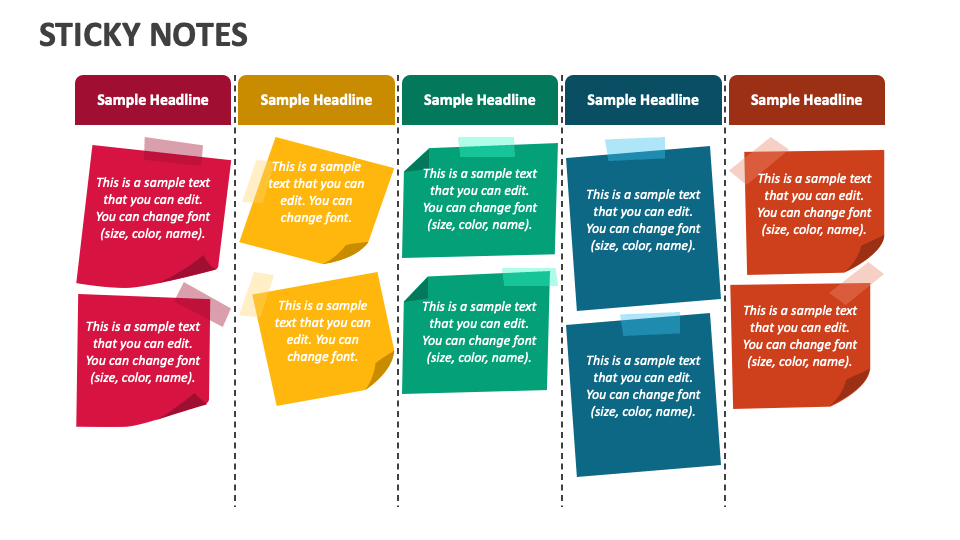 STICKY NOTES

Sample Headline

This is a sample text that you can edit. You can change font (size, color, name).

This is a sample text that you can edit. You can change font (size, color, name).

Sample Headline

This is a sample text that you can edit. You can change font.

This is a sample text that you can edit. You can change font.

Sample Headline

This is a sample text that you can edit. You can change font (size, color, name).

This is a sample text that you can edit. You can change font (size, color, name).

Sample Headline

This is a sample text that you can edit. You can change font (size, color, name).

This is a sample text that you can edit. You can change font (size, color, name).

Sample Headline

This is a sample text that you can edit. You can change font (size, color, name).

This is a sample text that you can edit. You can change font (size, color, name).